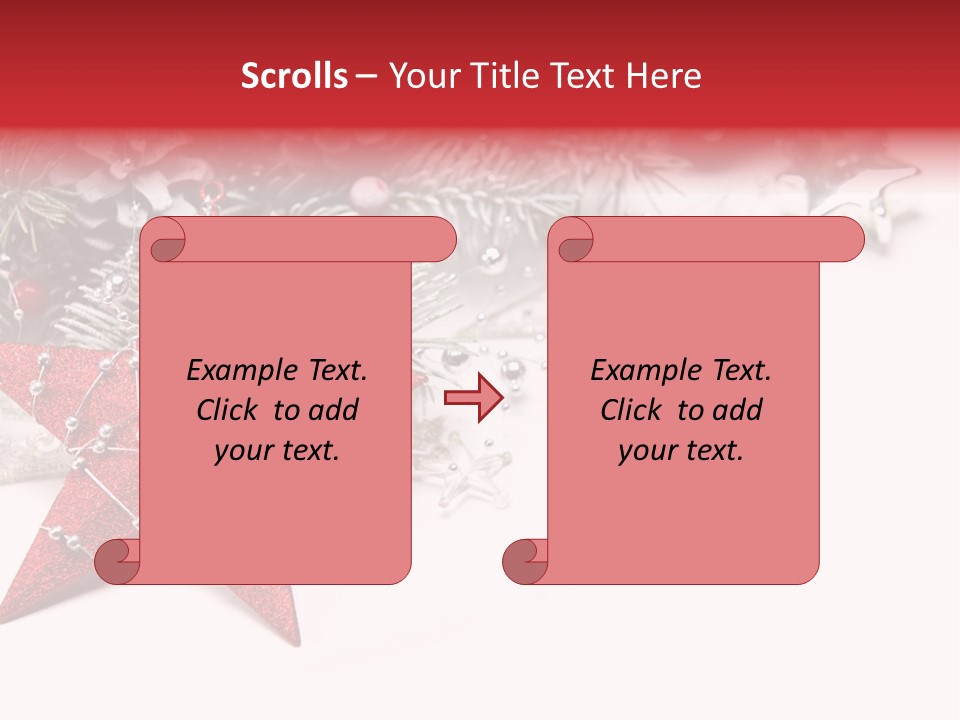 Scrolls – Your Title Text Here

Example Text. Click to add your text.

Example Text. Click to add your text.